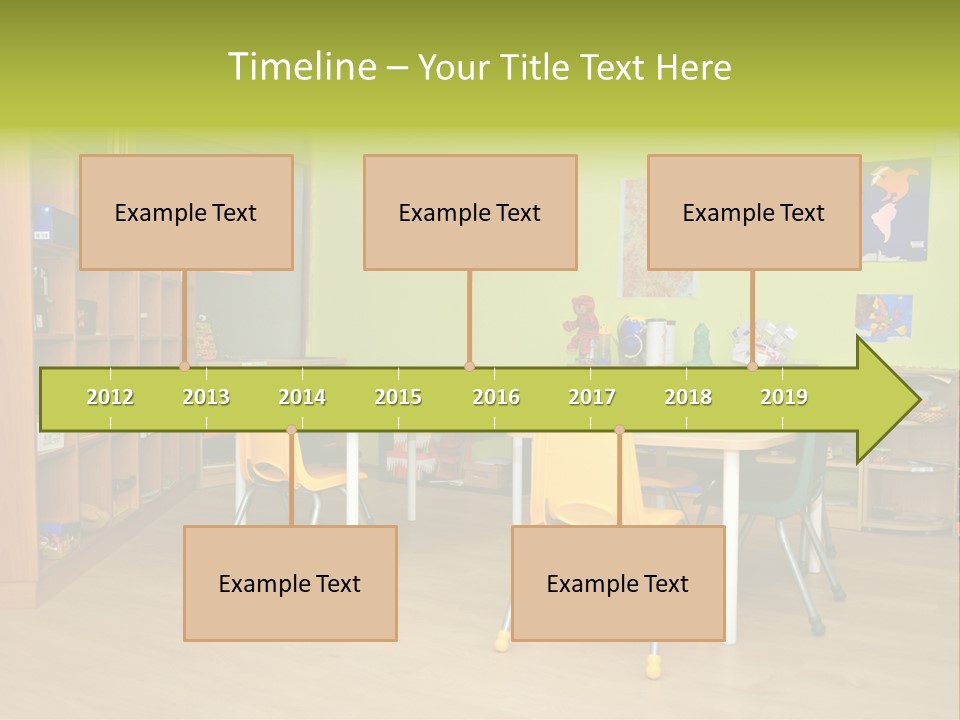 Timeline – Your Title Text Here

Example Text

Example Text

Example Text

2012 2013 2014 2015 2016 2017 2018 2019

Example Text

Example Text